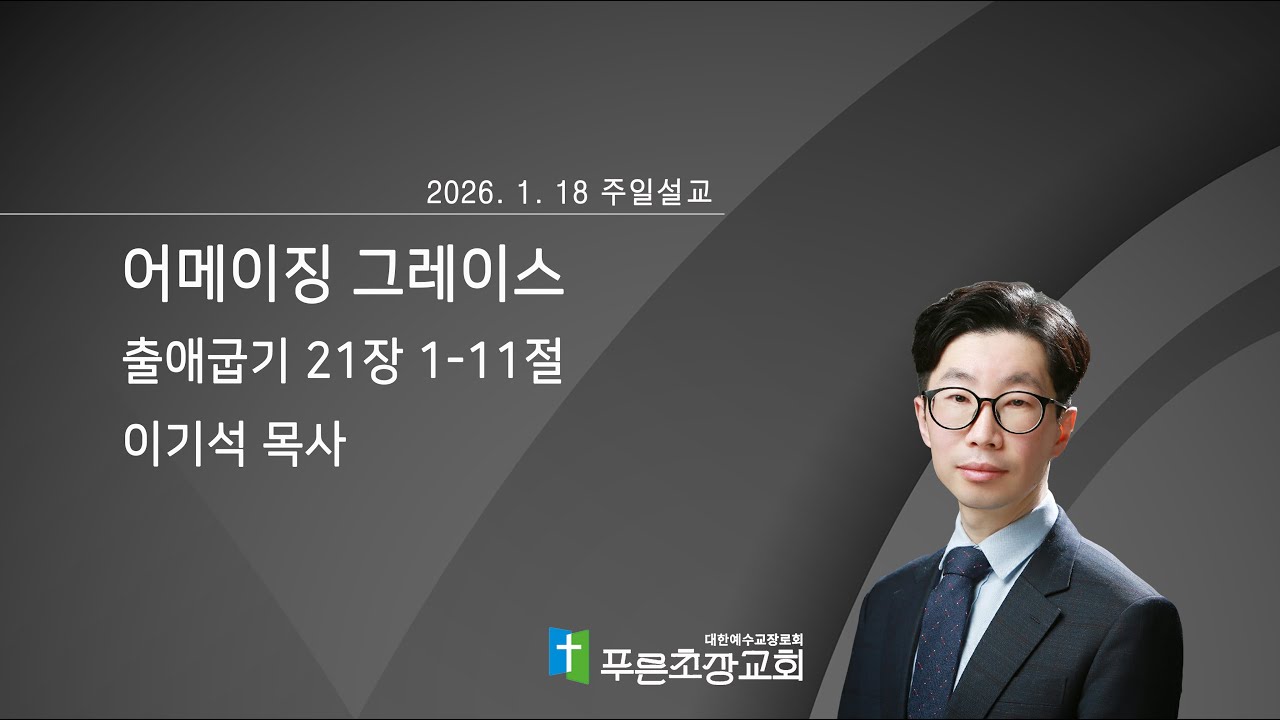 2026. 1. 18 주일설교

어메이징 그레이스

출애굽기 21장 1-11절

이기석 목사

대한예수교장로회
푸른초장교회